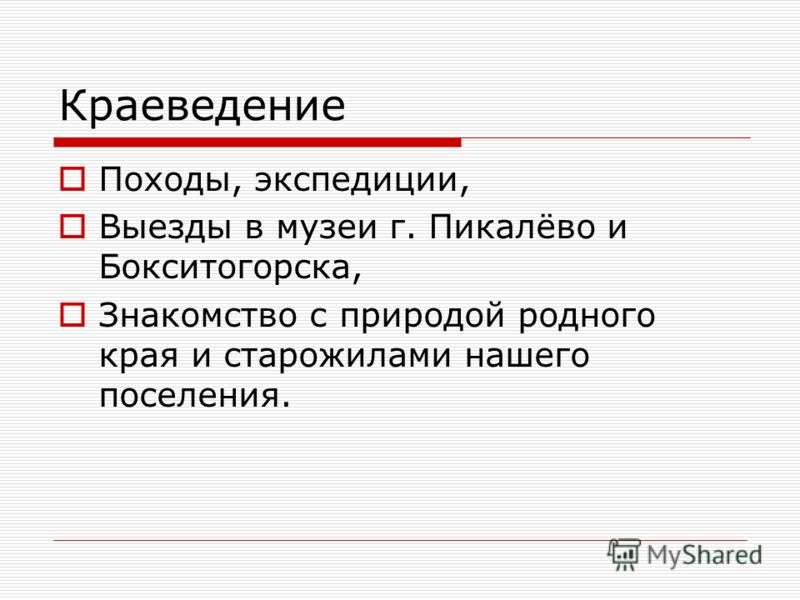 Краеведение

Походы, экспедиции,

Выезды в музеи г. Пикалёво и Бокситогорска,

Знакомство с природой родного края и старожилами нашего поселения.

MyShared